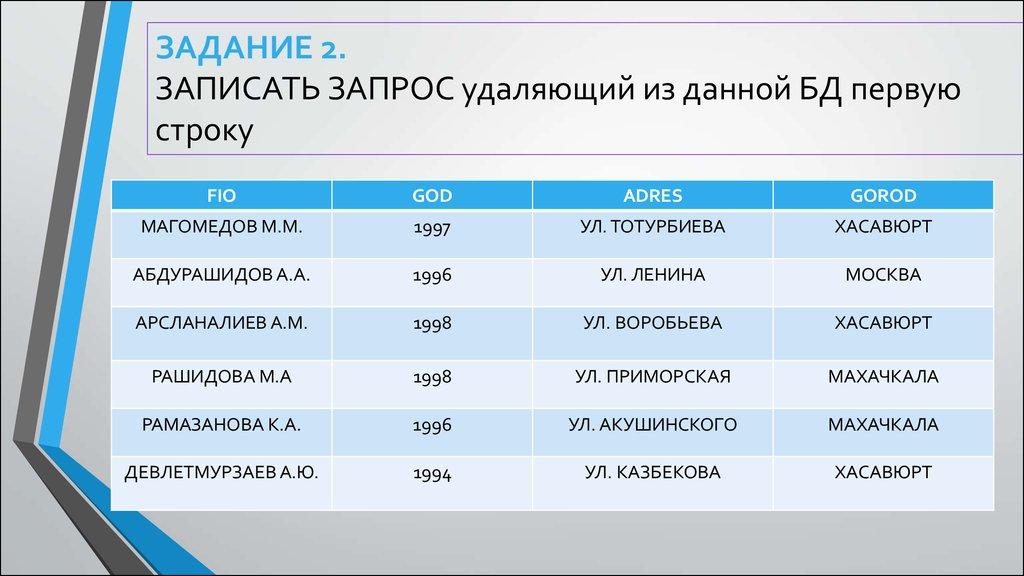 ЗАДАНИЕ 2.
ЗАПИСАТЬ ЗАПРОС удаляющий из данной БД первую строку

| FIO | GOD | ADRES | GOROD |
|---|---|---|---|
| МАГОМЕДОВ М.М. | 1997 | УЛ. ТОТУРБИЕВА | ХАСАВЮРТ |
| АБДУРАШИДОВ А.А. | 1996 | УЛ. ЛЕНИНА | МОСКВА |
| АРСЛАНАЛИЕВ А.М. | 1998 | УЛ. ВОРОБЬЕВА | ХАСАВЮРТ |
| РАШИДОВА М.А | 1998 | УЛ. ПРИМОРСКАЯ | МАХАЧКАЛА |
| РАМАЗАНОВА К.А. | 1996 | УЛ. АКУШИНСКОГО | МАХАЧКАЛА |
| ДЕВЛЕТМУРЗАЕВ А.Ю. | 1994 | УЛ. КАЗБЕКОВА | ХАСАВЮРТ |